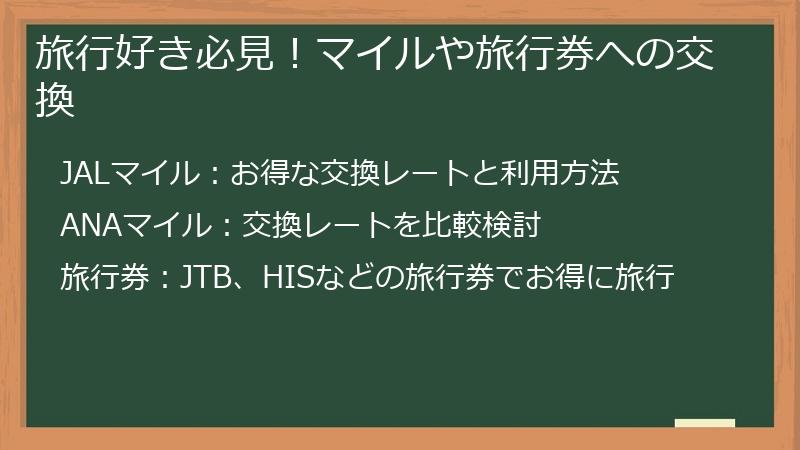 旅行好き必見！マイルや旅行券への交換

JALマイル：お得な交換レートと利用方法

ANAマイル：交換レートを比較検討

旅行券：JTB、HISなどの旅行券でお得に旅行